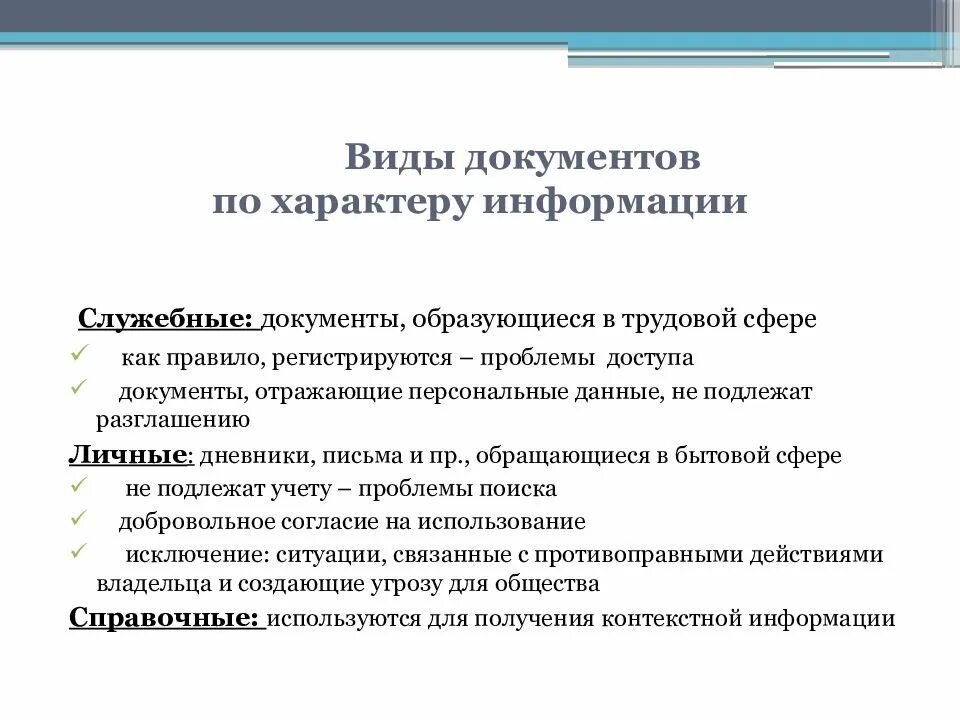 Виды документов
по характеру информации

Служебные: документы, образующиеся в трудовой сфере

✓ как правило, регистрируются – проблемы доступа

✓ документы, отражающие персональные данные, не подлежат разглашению

Личные: дневники, письма и пр., обращающиеся в бытовой сфере

✓ не подлежат учету – проблемы поиска

✓ добровольное согласие на использование

✓ исключение: ситуации, связанные с противоправными действиями владельца и создающие угрозу для общества

Справочные: используются для получения контекстной информации